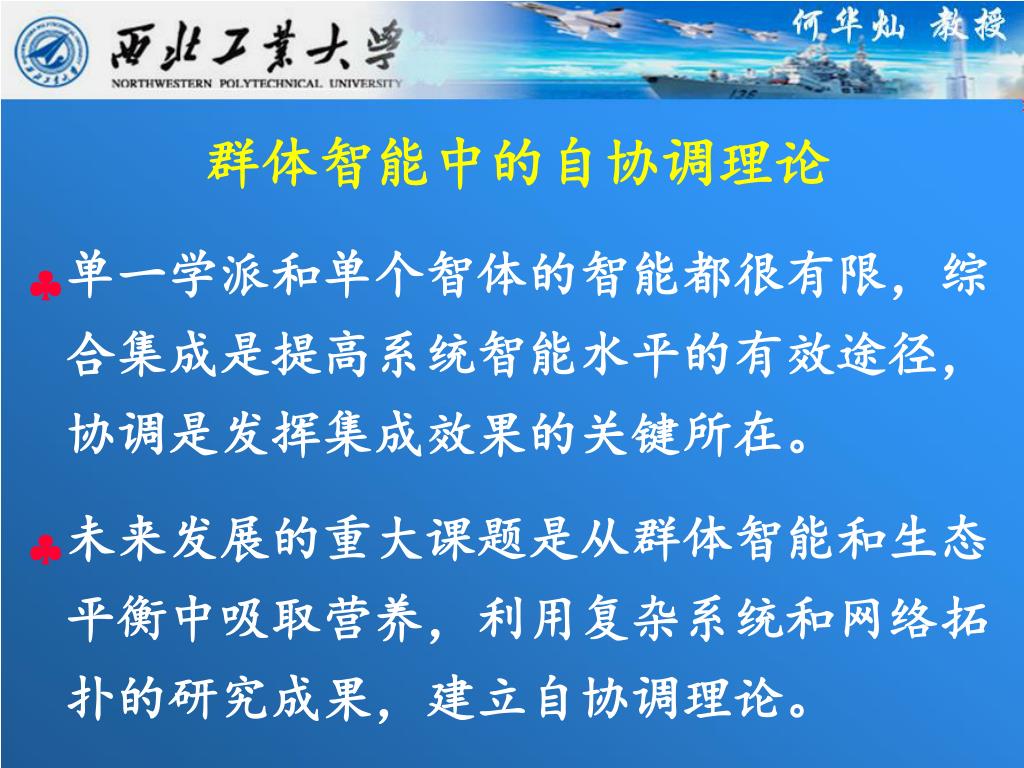 西北工業大學
NORTHWESTERN POLYTECHNICAL UNIVERSITY
何华灿 教授

群体智能中的自协调理论

♣单一学派和单个智体的智能都很有限，综合集成是提高系统智能水平的有效途径，协调是发挥集成效果的关键所在。

♣未来发展的重大课题是从群体智能和生态平衡中吸取营养，利用复杂系统和网络拓扑的研究成果，建立自协调理论。